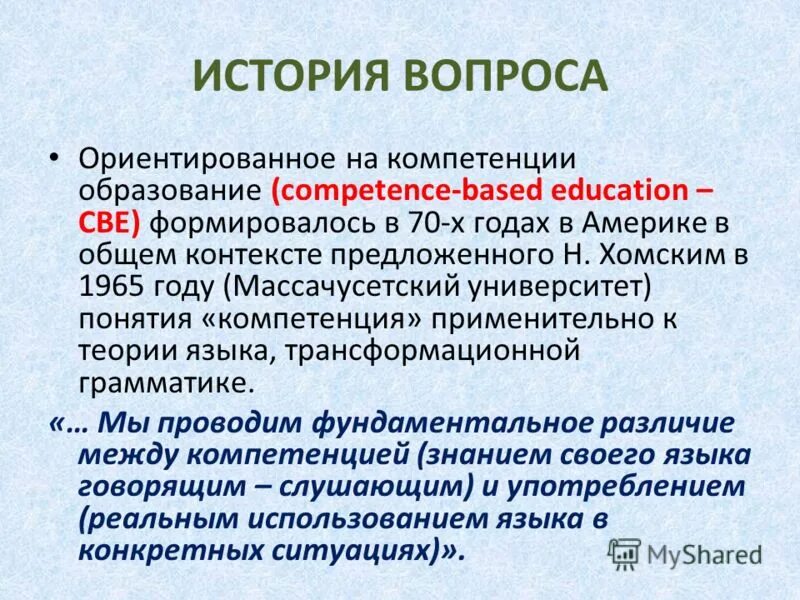 ИСТОРИЯ ВОПРОСА

• Ориентированное на компетенции образование (competence-based education – CBE) формировалось в 70-х годах в Америке в общем контексте предложенного Н. Хомским в 1965 году (Массачусетский университет) понятия «компетенция» применительно к теории языка, трансформационной грамматике.

«… Мы проводим фундаментальное различие между компетенцией (знанием своего языка говорящим – слушающим) и употреблением (реальным использованием языка в конкретных ситуациях)».

MyShared